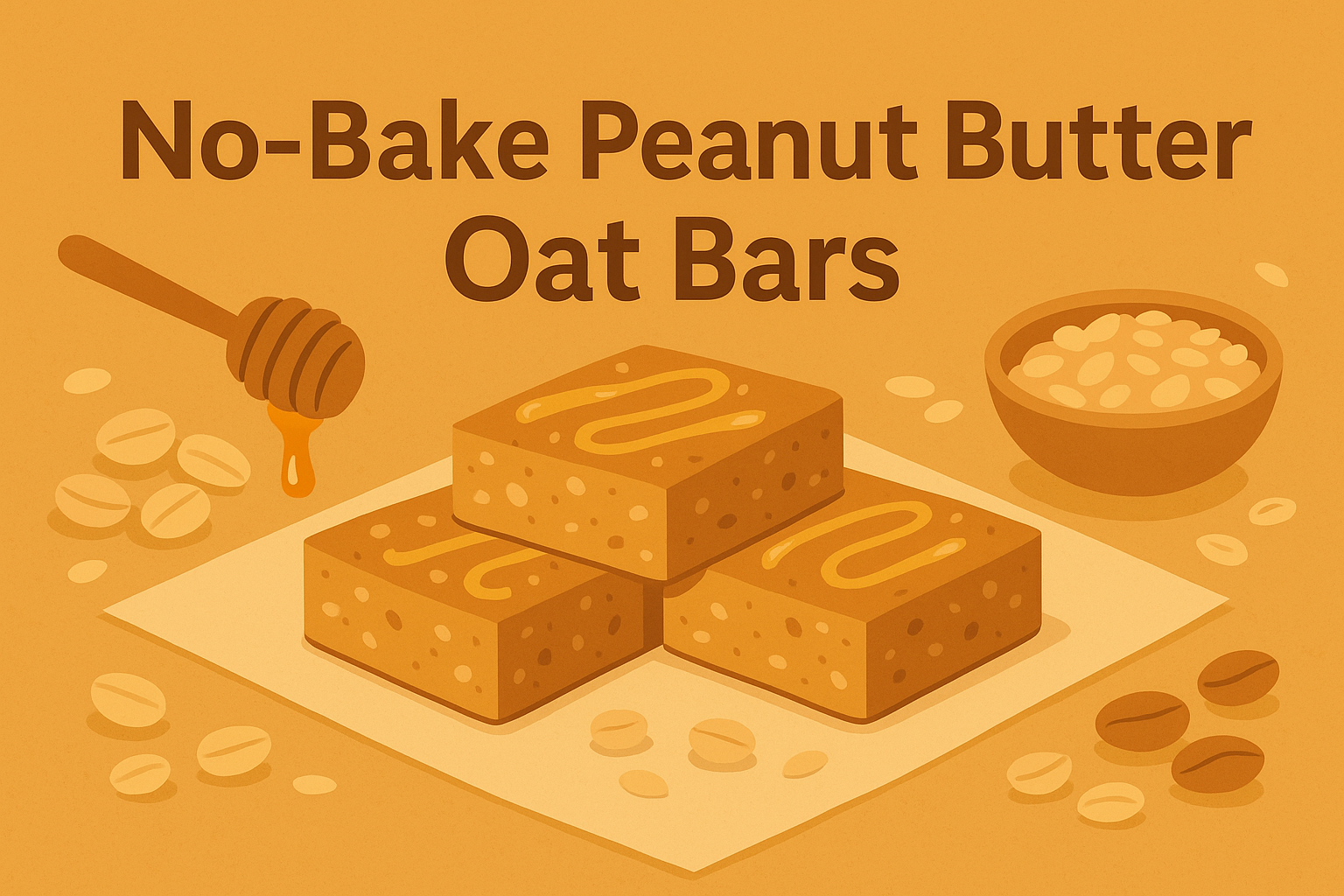 No-Bake Peanut Butter Oat Bars